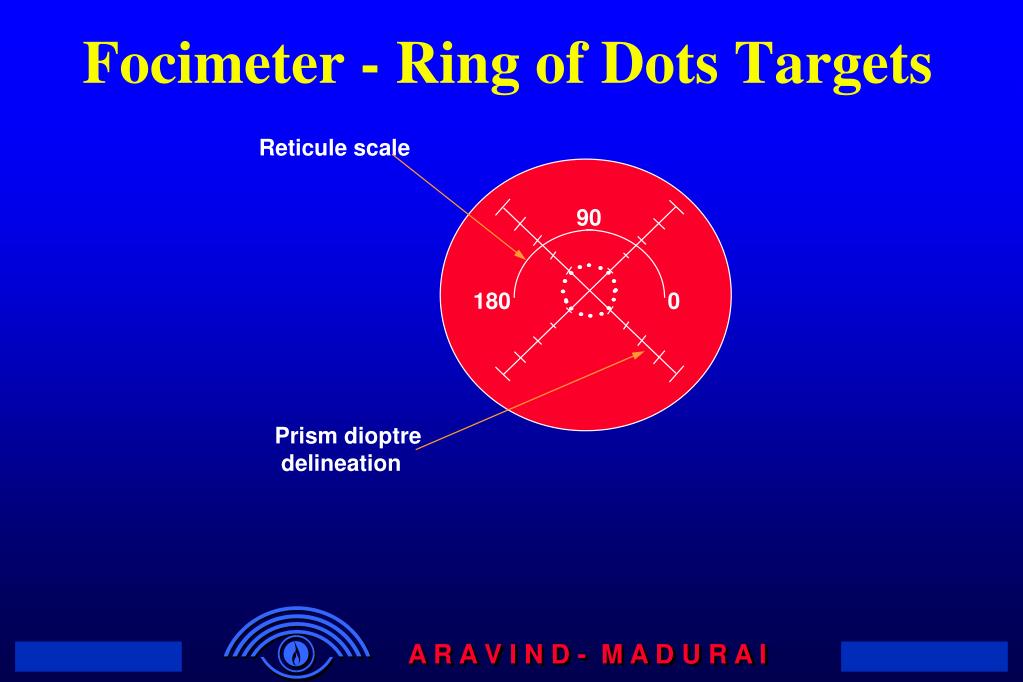 Focimeter - Ring of Dots Targets

Reticule scale

90

180

0

Prism dioptre delineation

A R A V I N D - M A D U R A I